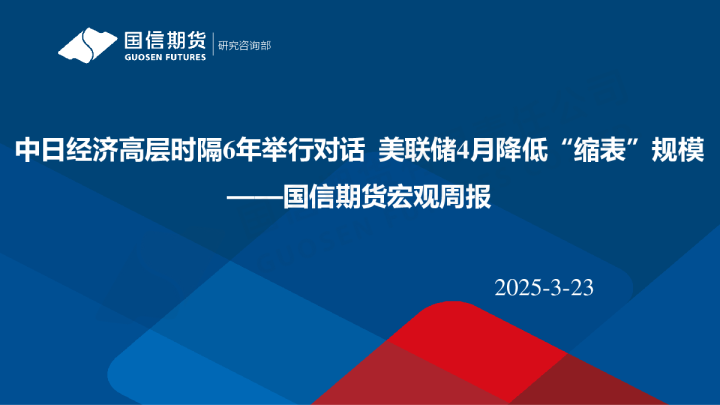 国信期货
GUOSEN FUTURES
研究咨询部

中日经济高层时隔6年举行对话 美联储4月降低“缩表”规模
——国信期货宏观周报

2025-3-23